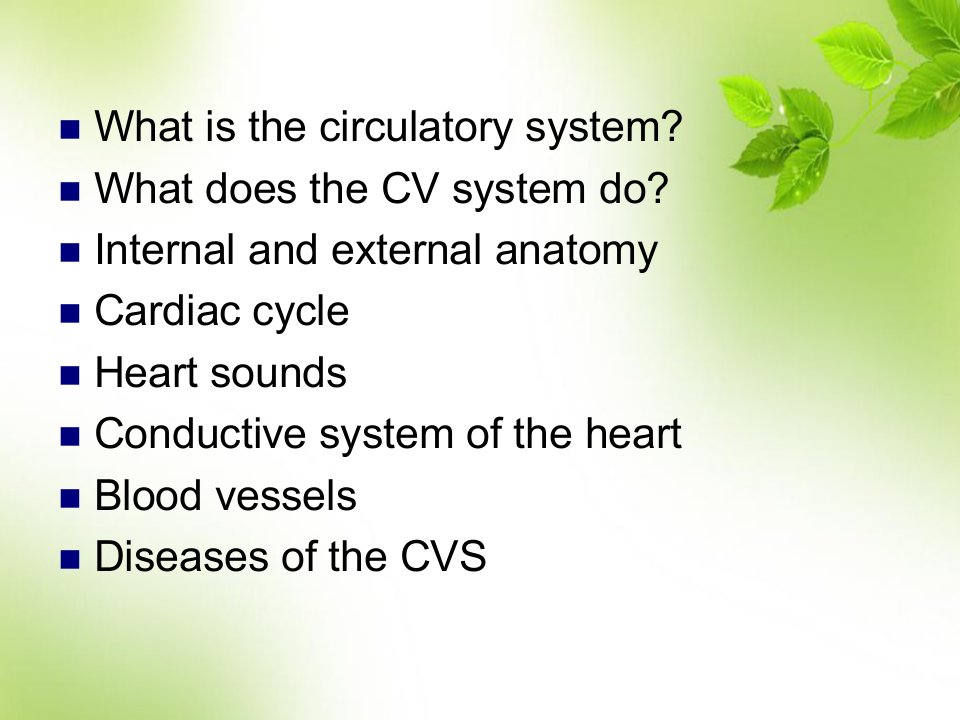 - What is the circulatory system?
- What does the CV system do?
- Internal and external anatomy
- Cardiac cycle
- Heart sounds
- Conductive system of the heart
- Blood vessels
- Diseases of the CVS